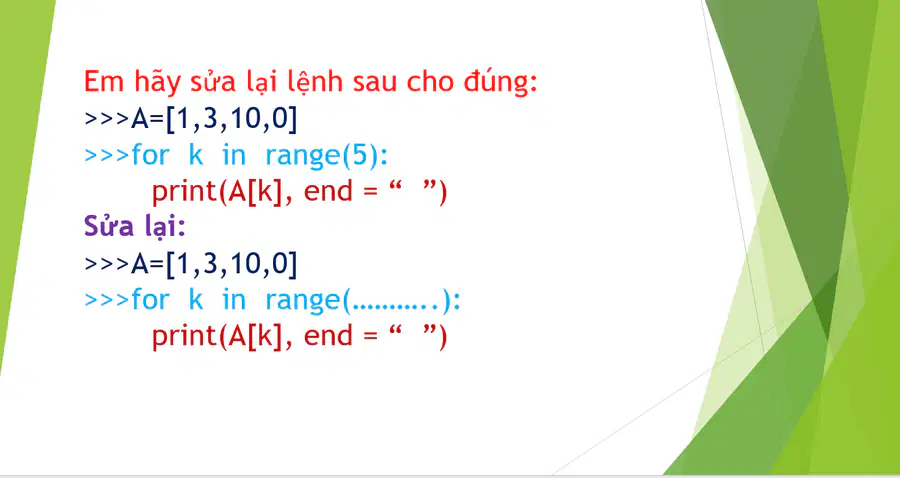 Em hãy sửa lại lệnh sau cho đúng:
>>>A=[1,3,10,0]
>>>for k in range(5):
print(A[k], end = " ")

Sửa lại:
>>>A=[1,3,10,0]
>>>for k in range(____):
print(A[k], end = " ")